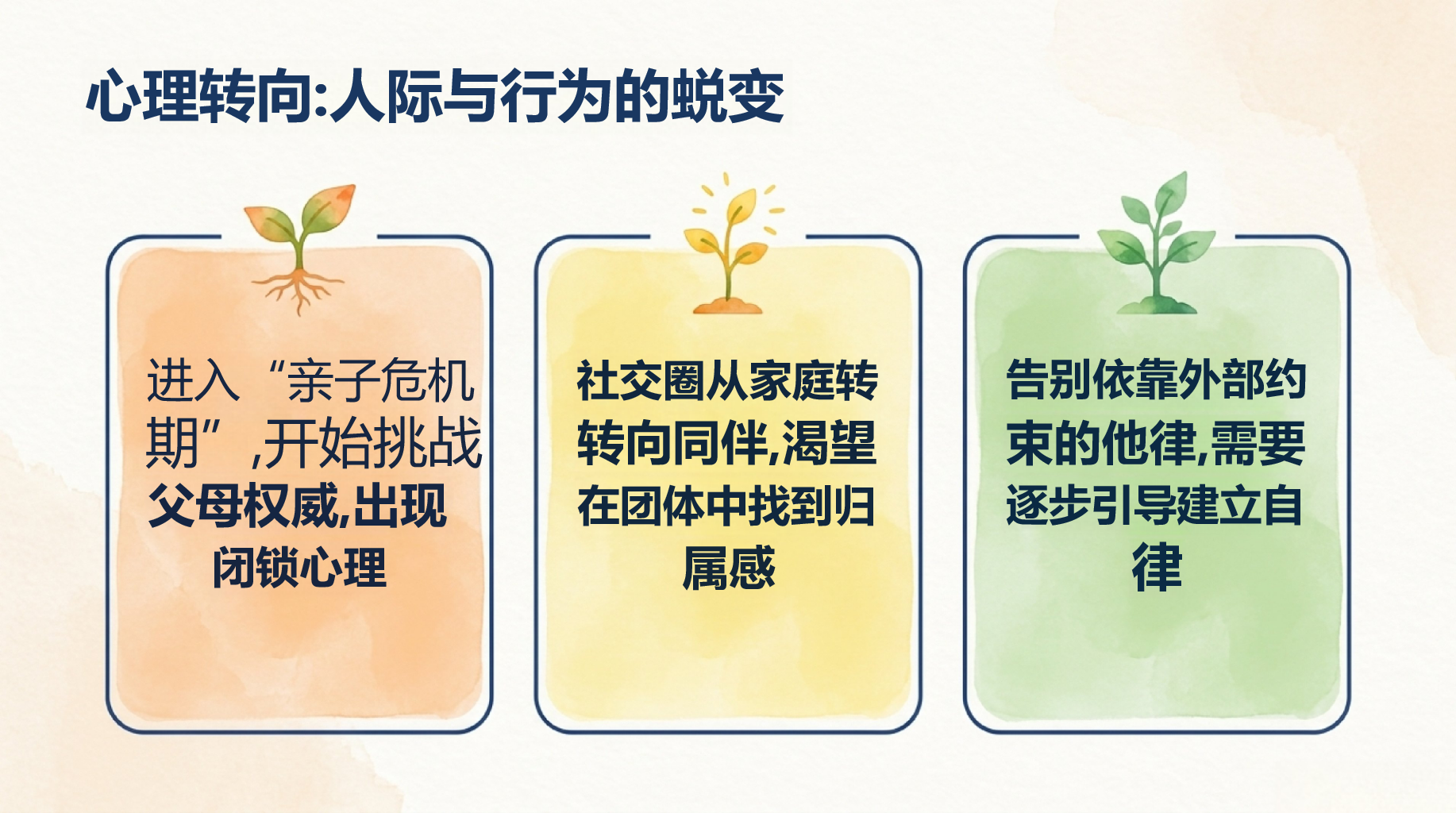 心理转向:人际与行为的蜕变

进入“亲子危机期”,开始挑战父母权威,出现闭锁心理

社交圈从家庭转转向同伴,渴望在团体中找到归属感

告别依靠外部约束的他律,需要逐步引导建立自律